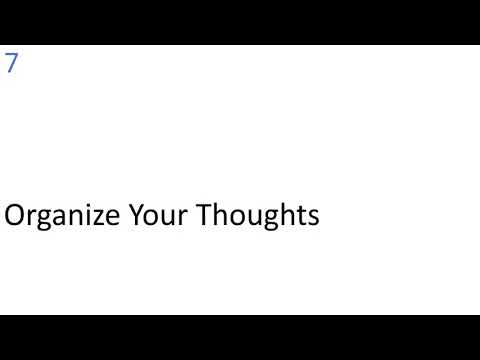 7

Organize Your Thoughts